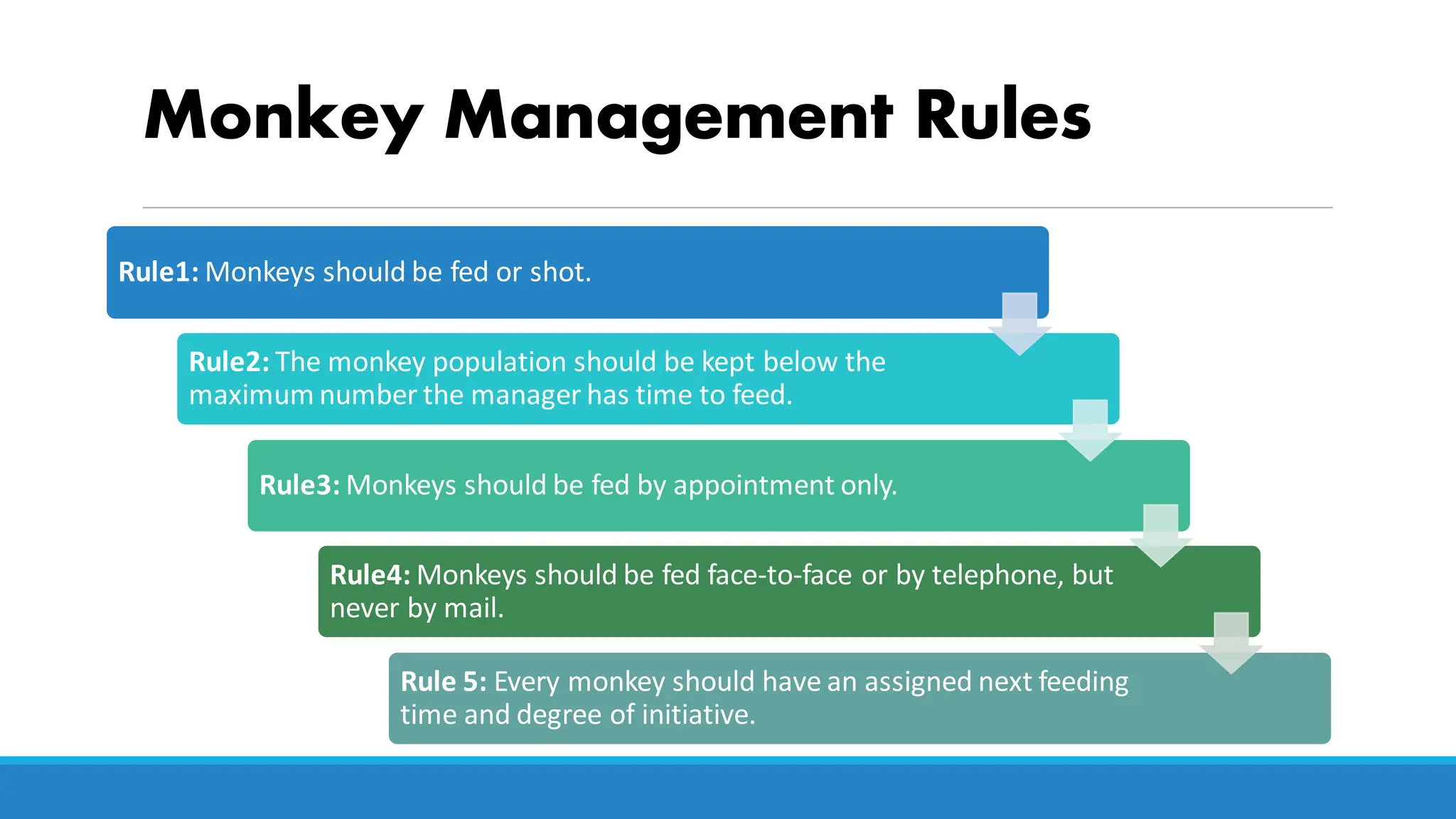 Monkey Management Rules

Rule1: Monkeys should be fed or shot.

Rule2: The monkey population should be kept below the maximum number the manager has time to feed.

Rule3: Monkeys should be fed by appointment only.

Rule4: Monkeys should be fed face-to-face or by telephone, but never by mail.

Rule 5: Every monkey should have an assigned next feeding time and degree of initiative.